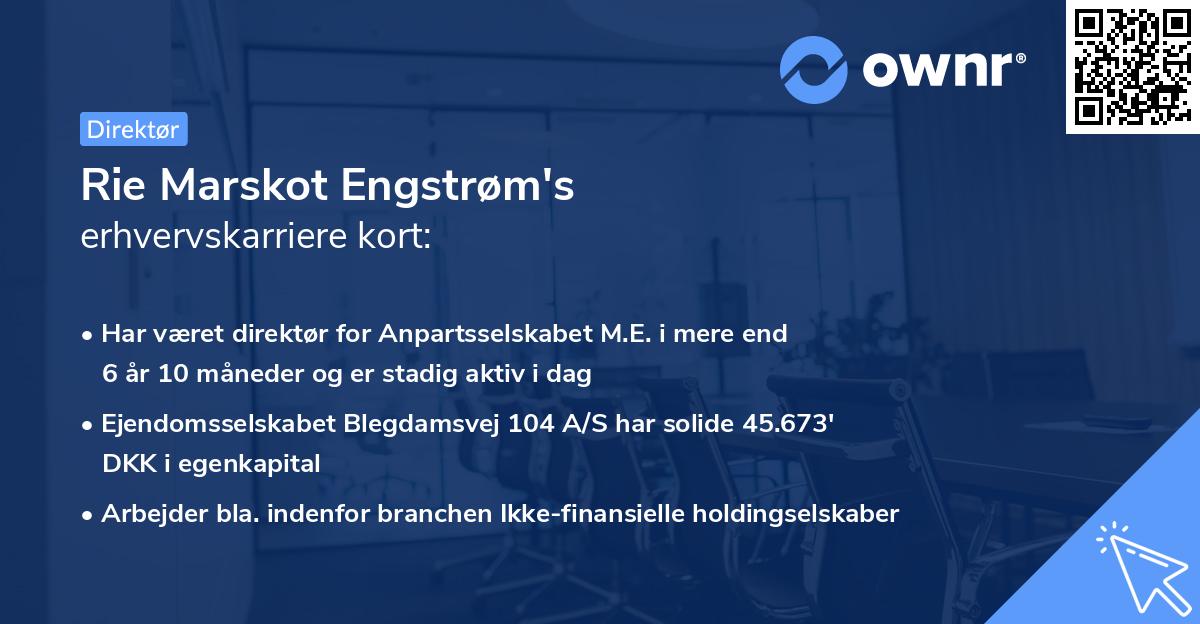 ownr®

Direktør

Rie Marskot Engstrøm's
erhvervskarriere kort:

• Har været direktør for Anpartsselskabet M.E. i mere end 6 år 10 måneder og er stadig aktiv i dag

• Ejendomsselskabet Blegdamsvej 104 A/S har solide 45.673' DKK i egenkapital

• Arbejder bla. indenfor branchen Ikke-finansielle holdingselskaber